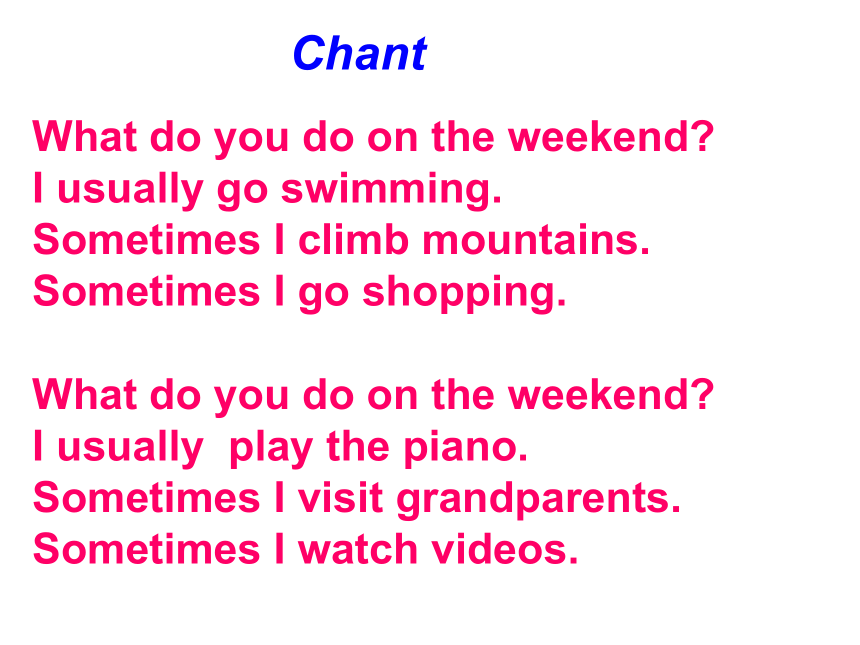 Chant

What do you do on the weekend?
I usually go swimming.
Sometimes I climb mountains.
Sometimes I go shopping.

What do you do on the weekend?
I usually play the piano.
Sometimes I visit grandparents.
Sometimes I watch videos.